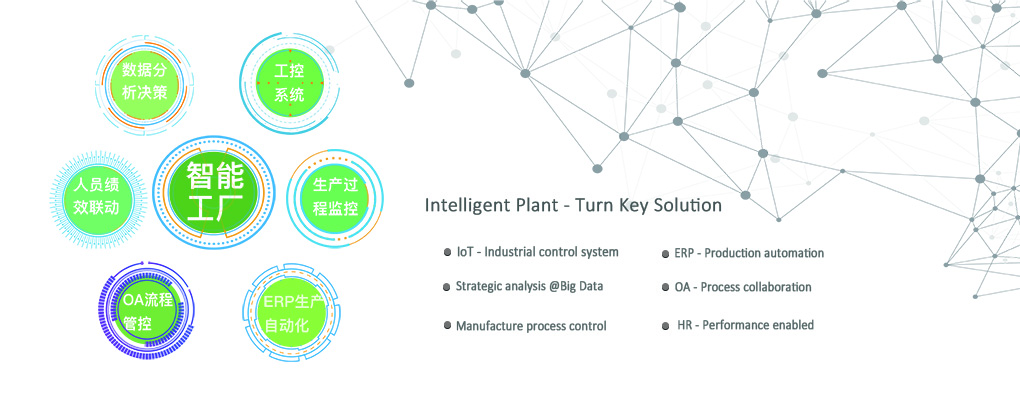 数据分析决策

工控系统

人员绩效联动

智能工厂

生产过程监控

OA流程管控

ERP生产自动化

Intelligent Plant - Turn Key Solution

IoT - Industrial control system

Strategic analysis @Big Data

Manufacture process control

ERP - Production automation

OA - Process collaboration

HR - Performance enabled